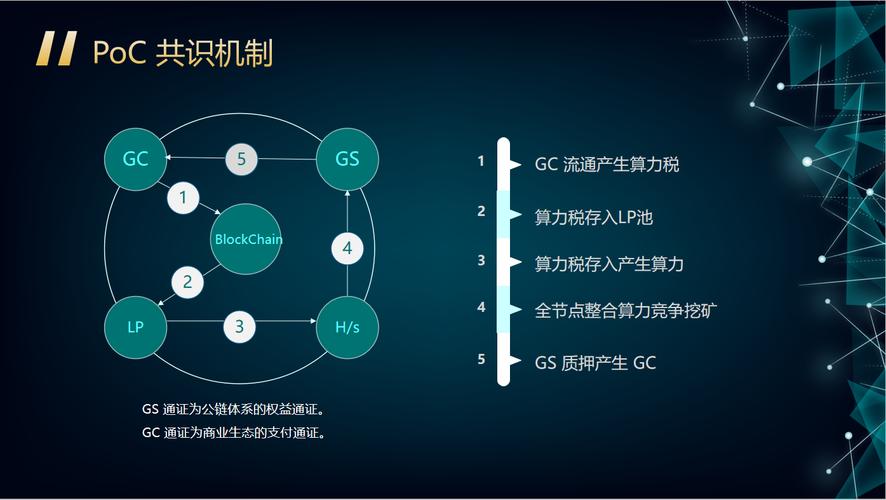 PoC 共识机制

GC
5
GS
1
BlockChain
4
2
LP
3
H/s

GS 通证为公链体系的权益通证。
GC 通证为商业生态的支付通证。

1 GC 流通产生算力税
2 算力税存入LP池
3 算力税存入产生算力
4 全节点整合算力竞争挖矿
5 GS 质押产生 GC